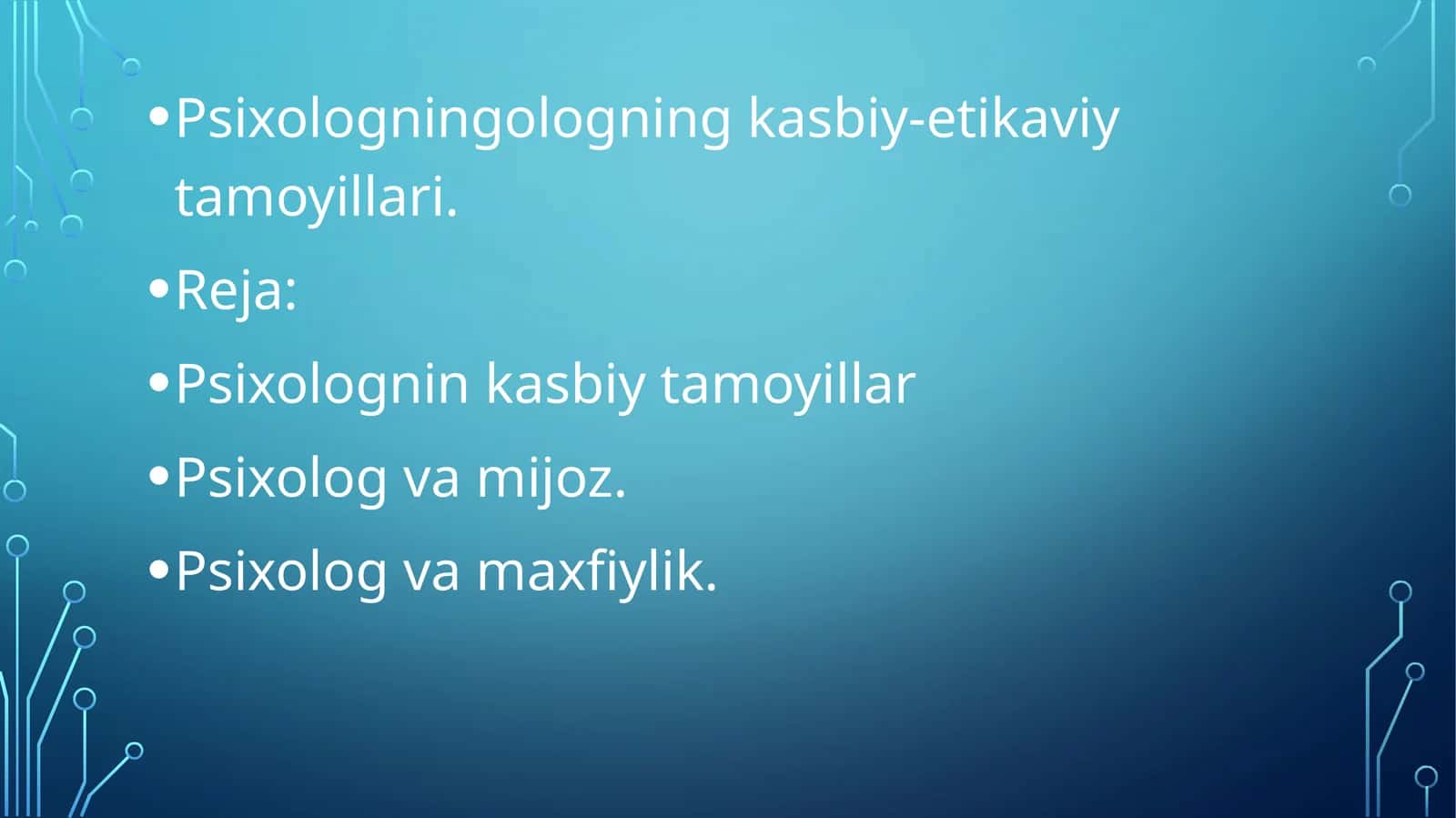 • Psixologningologning kasbiy-etikaviy tamoyillari.

• Reja:

• Psixolognin kasbiy tamoyillar

• Psixolog va mijoz.

• Psixolog va maxfiylik.